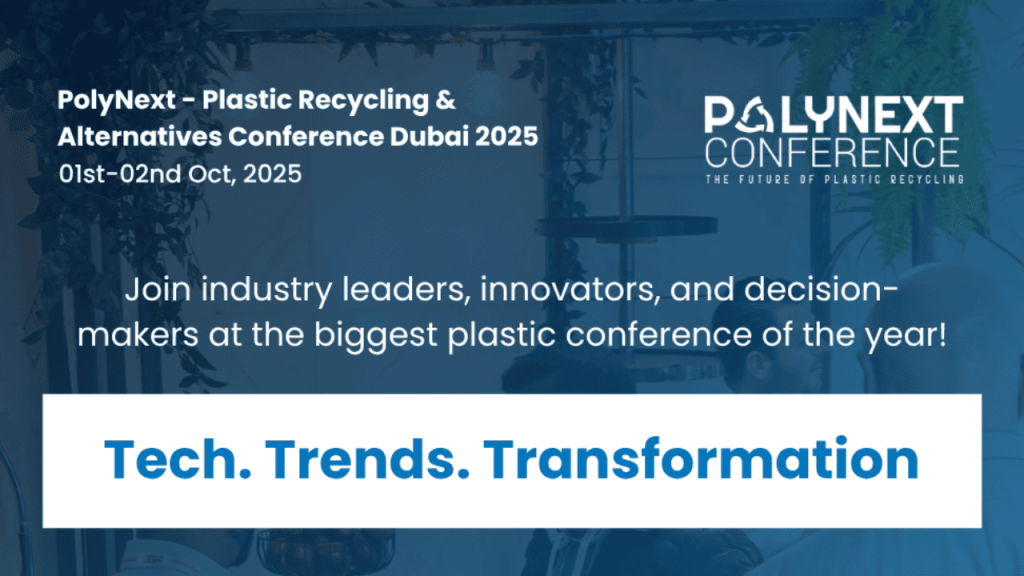 PolyNext - Plastic Recycling & Alternatives Conference Dubai 2025
01st-02nd Oct, 2025

POLYNEXT
CONFERENCE
THE FUTURE OF PLASTIC RECYCLING

Join industry leaders, innovators, and decision-makers at the biggest plastic conference of the year!

Tech. Trends. Transformation